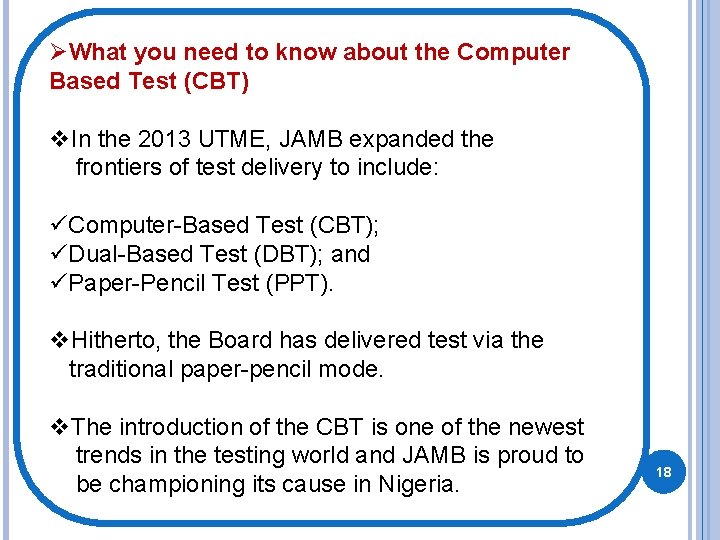 ➢What you need to know about the Computer Based Test (CBT)

❖In the 2013 UTME, JAMB expanded the frontiers of test delivery to include:

✓Computer-Based Test (CBT);
✓Dual-Based Test (DBT); and
✓Paper-Pencil Test (PPT).

❖Hitherto, the Board has delivered test via the traditional paper-pencil mode.

❖The introduction of the CBT is one of the newest trends in the testing world and JAMB is proud to be championing its cause in Nigeria.

18